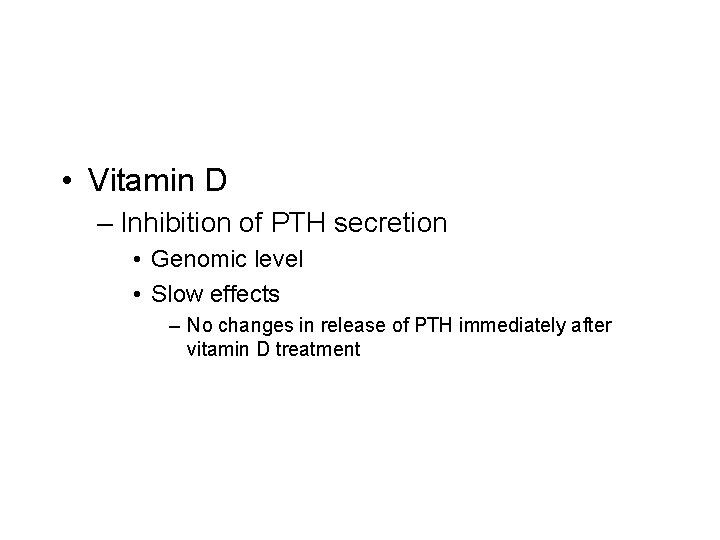 • Vitamin D
– Inhibition of PTH secretion
• Genomic level
• Slow effects
– No changes in release of PTH immediately after vitamin D treatment